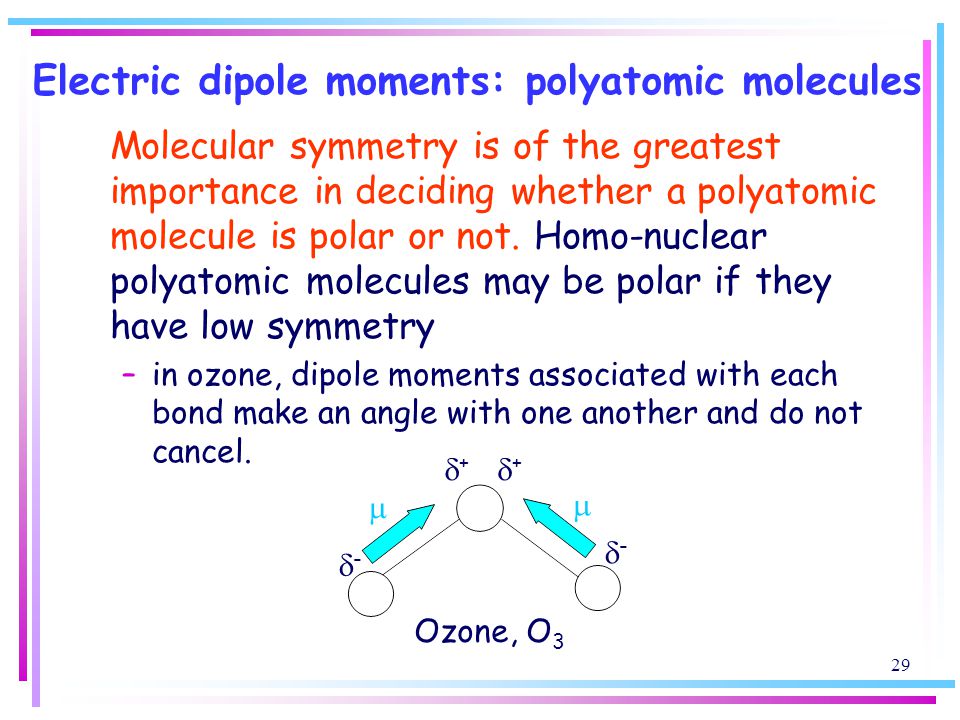 Electric dipole moments: polyatomic molecules

Molecular symmetry is of the greatest importance in deciding whether a polyatomic molecule is polar or not. Homo-nuclear polyatomic molecules may be polar if they have low symmetry

– in ozone, dipole moments associated with each bond make an angle with one another and do not cancel.

$\delta^+$ $\delta^+$

$\mu$ $\mu$

$\delta^-$ $\delta^-$

Ozone, $O_3$

29